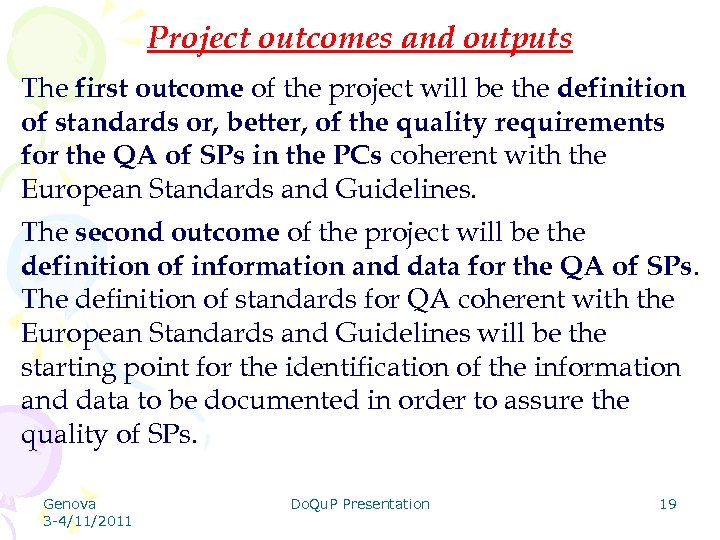 Project outcomes and outputs

The first outcome of the project will be the definition of standards or, better, of the quality requirements for the QA of SPs in the PCs coherent with the European Standards and Guidelines.

The second outcome of the project will be the definition of information and data for the QA of SPs. The definition of standards for QA coherent with the European Standards and Guidelines will be the starting point for the identification of the information and data to be documented in order to assure the quality of SPs.

Genova
3-4/11/2011

DoQuP Presentation

19